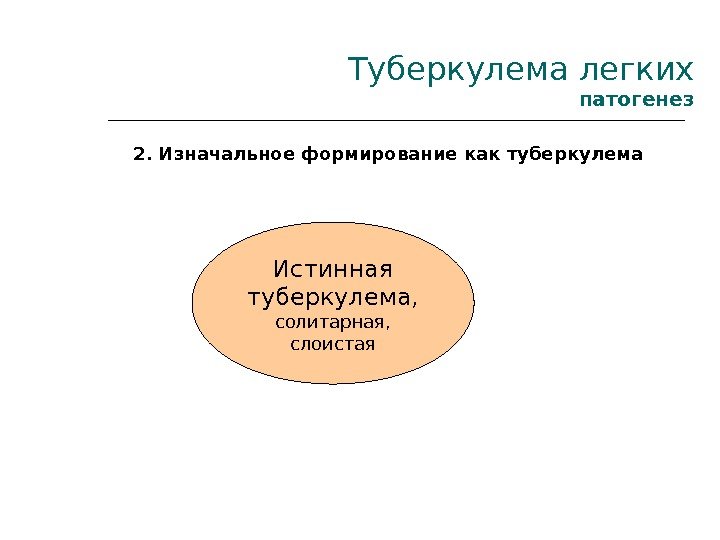 Туберкулема легких
патогенез

2. Изначальное формирование как туберкулема

Истинная туберкулема, солитарная, слоистая